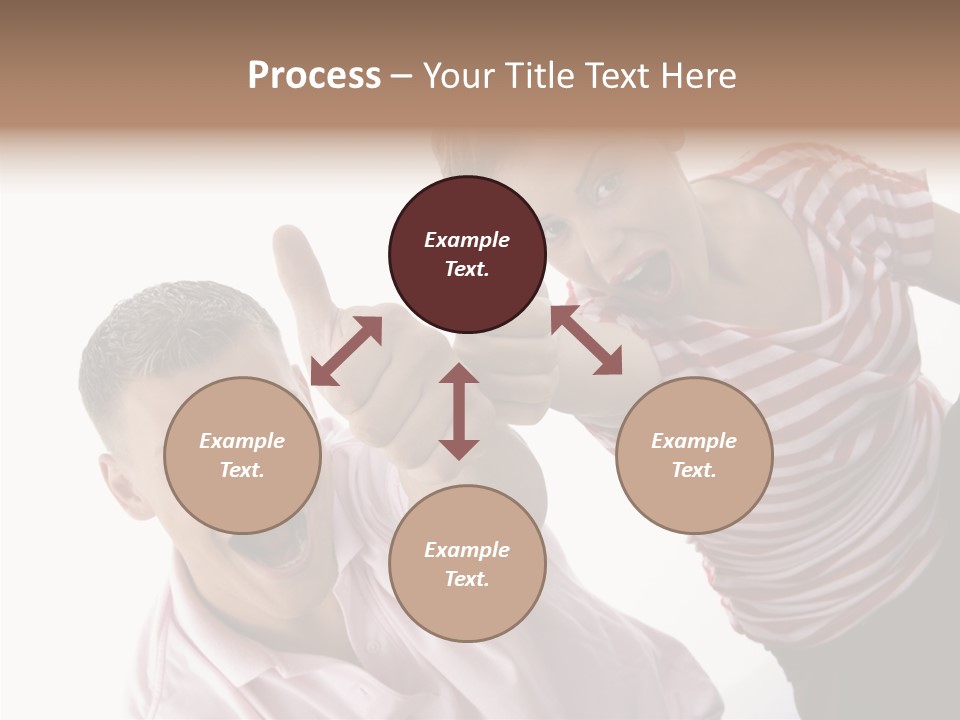 Process – Your Title Text Here

Example Text.

Example Text.

Example Text.

Example Text.